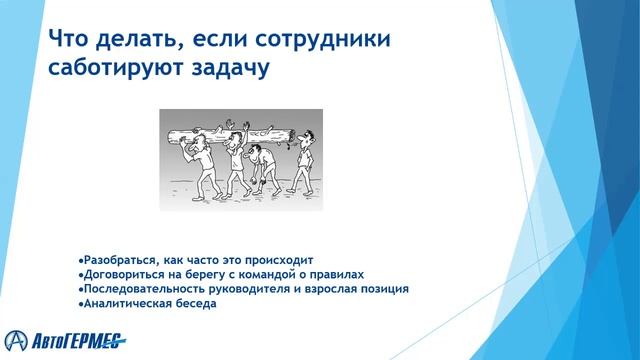 Что делать, если сотрудники саботируют задачу

•Разобраться, как часто это происходит
•Договориться на берегу с командой о правилах
•Последовательность руководителя и взрослая позиция
•Аналитическая беседа

АвтоГЕРМЕС